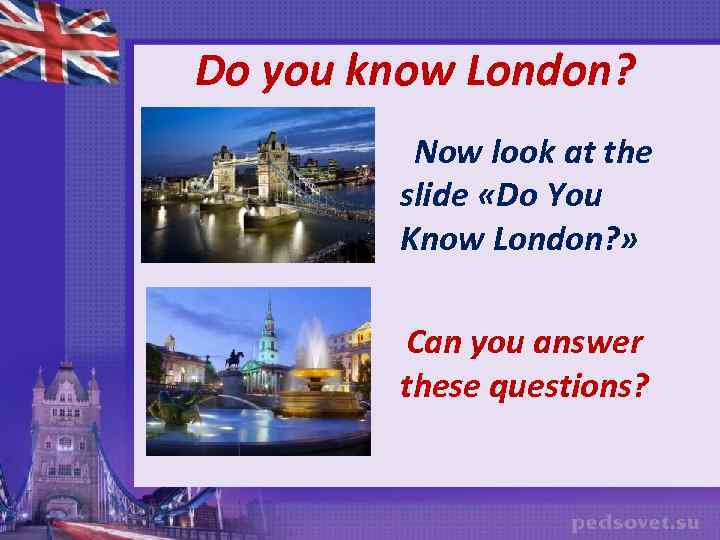 Do you know London?

Now look at the slide «Do You Know London?»

Can you answer these questions?

pedsovet.su